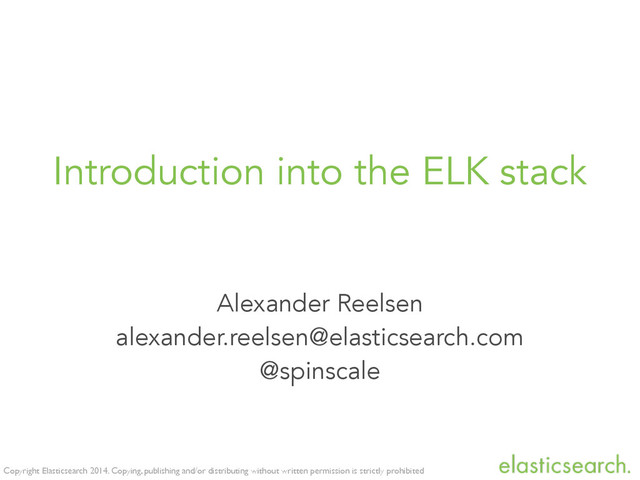 Introduction into the ELK stack

Alexander Reelsen
alexander.reelsen@elasticsearch.com
@spinscale

Copyright Elasticsearch 2014. Copying, publishing and/or distributing without written permission is strictly prohibited

elasticsearch.